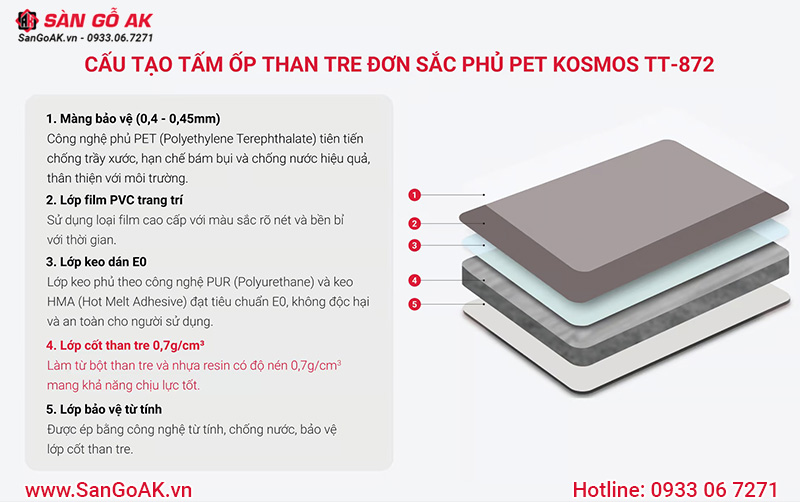 SÀN GỖ AK
SanGoAK.vn - 0933.06.7271

CẤU TẠO TẤM ỐP THAN TRE ĐƠN SẮC PHỦ PET KOSMOS TT-872

1. Màng bảo vệ (0,4 - 0,45mm)
Công nghệ phủ PET (Polyethylene Terephthalate) tiên tiến chống trầy xước, hạn chế bám bụi và chống nước hiệu quả, thân thiện với môi trường.

2. Lớp film PVC trang trí
Sử dụng loại film cao cấp với màu sắc rõ nét và bền bỉ với thời gian.

3. Lớp keo dán E0
Lớp keo phủ theo công nghệ PUR (Polyurethane) và keo HMA (Hot Melt Adhesive) đạt tiêu chuẩn E0, không độc hại và an toàn cho người sử dụng.

4. Lớp cốt than tre 0,7g/cm³
Làm từ bột than tre và nhựa resin có độ nén 0,7g/cm³ mang khả năng chịu lực tốt.

5. Lớp bảo vệ từ tính
Được ép bằng công nghệ từ tính, chống nước, bảo vệ lớp cốt than tre.

1
2
3
4
5

www.SanGoAK.vn

Hotline: 0933 06 7271